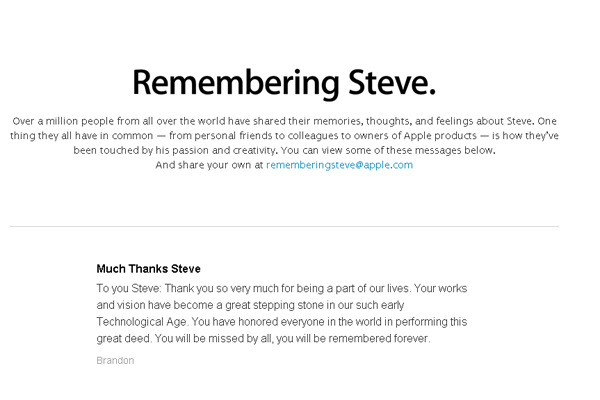 Remembering Steve.

Over a million people from all over the world have shared their memories, thoughts, and feelings about Steve. One thing they all have in common — from personal friends to colleagues to owners of Apple products — is how they've been touched by his passion and creativity. You can view some of these messages below.
And share your own at rememberingsteve@apple.com

Much Thanks Steve

To you Steve: Thank you so very much for being a part of our lives. Your works and vision have become a great stepping stone in our such early Technological Age. You have honored everyone in the world in performing this great deed. You will be missed by all, you will be remembered forever.

Brandon